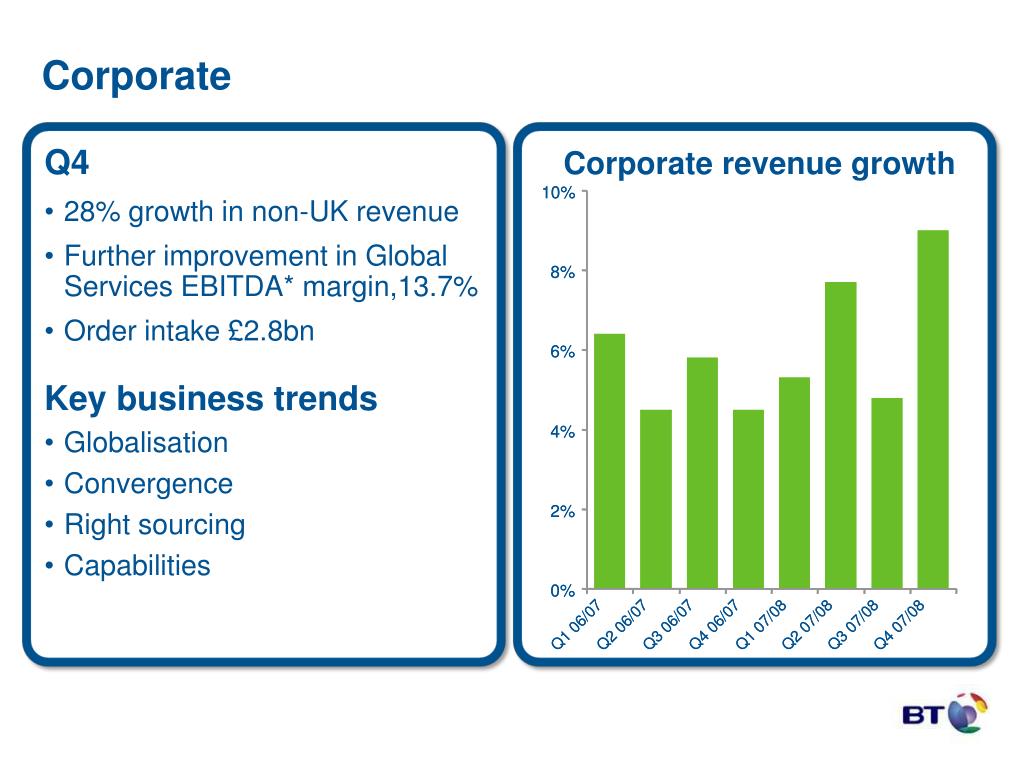 Corporate

Q4

• 28% growth in non-UK revenue

• Further improvement in Global Services EBITDA* margin,13.7%

• Order intake £2.8bn

Key business trends

• Globalisation

• Convergence

• Right sourcing

• Capabilities

Corporate revenue growth

10%
8%
6%
4%
2%
0%

Q1 06/07
Q2 06/07
Q3 06/07
Q4 06/07
Q1 07/08
Q2 07/08
Q3 07/08
Q4 07/08

BT